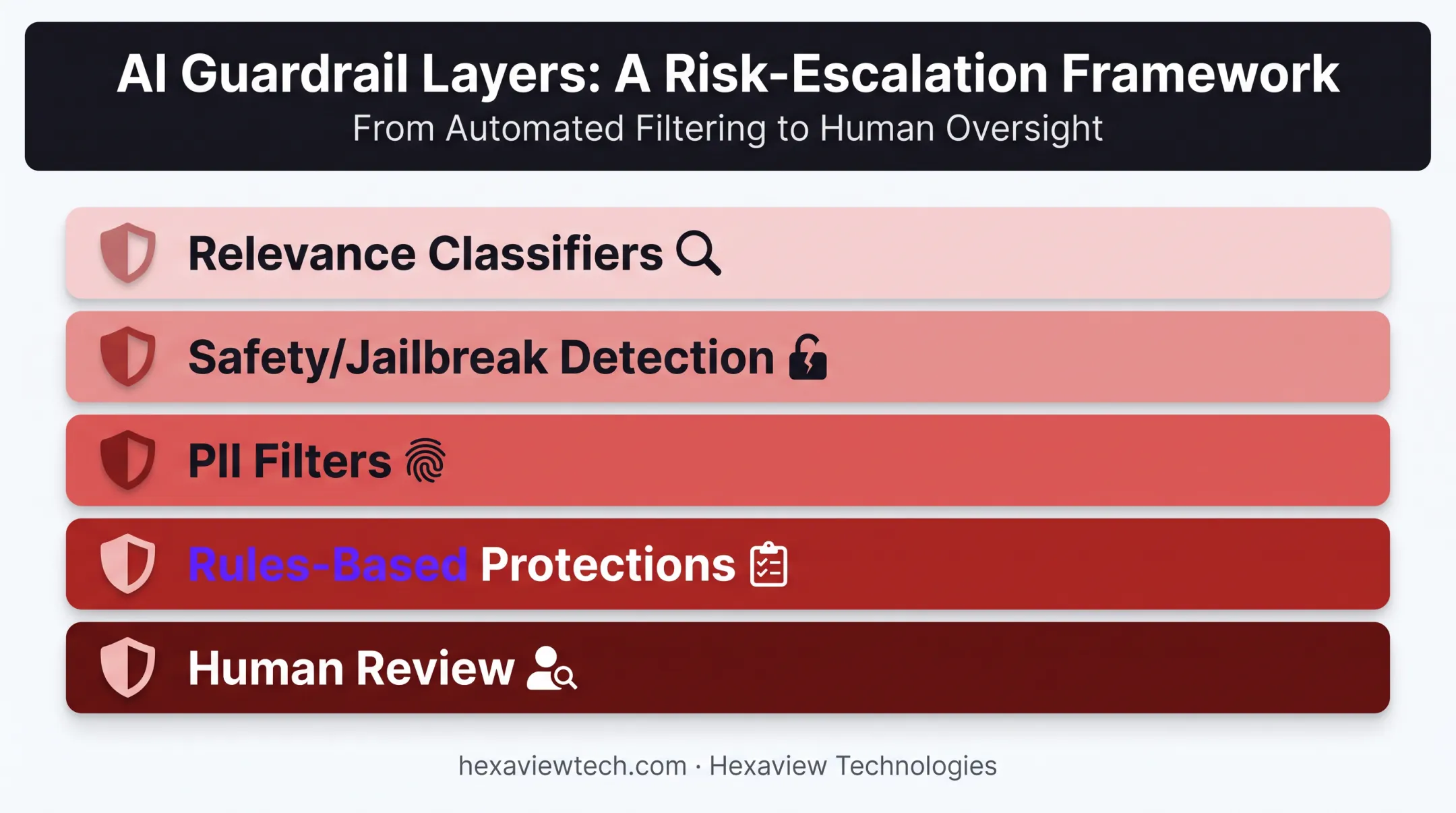 AI Guardrail Layers: A Risk-Escalation Framework
From Automated Filtering to Human Oversight

Relevance Classifiers

Safety/Jailbreak Detection

PII Filters

Rules-Based Protections

Human Review

hexaviewtech.com · Hexaview Technologies